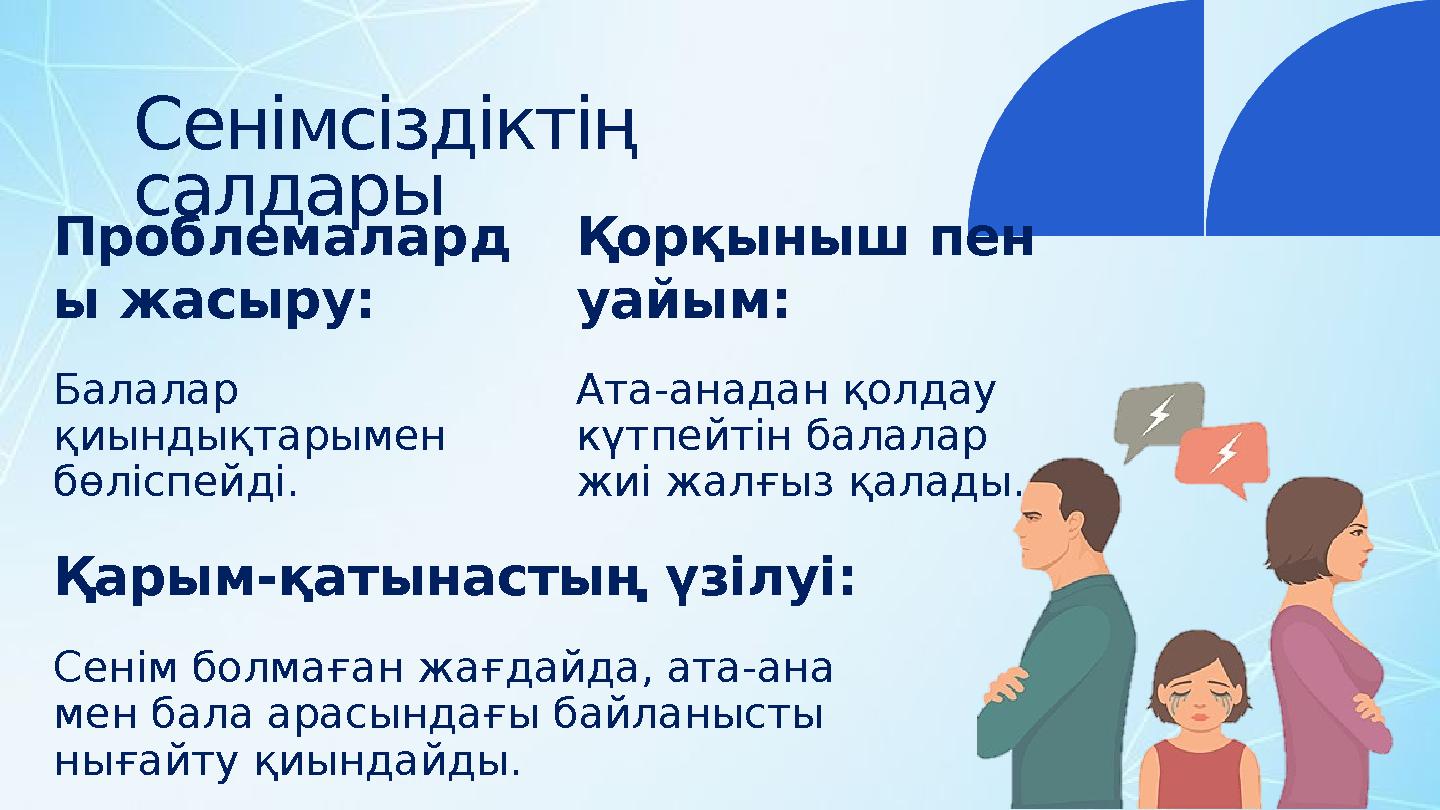 Сенімсіздіктің салдары

Проблемаларды жасыру:

Балалар қиындықтарымен бөліспейді.

Қорқыныш пен уайым:

Ата-анадан қолдау күтпейтін балалар жиі жалғыз қалады.

Қарым-қатынастың үзілуі:

Сенім болмаған жағдайда, ата-ана мен бала арасындағы байланысты нығайту қиындайды.